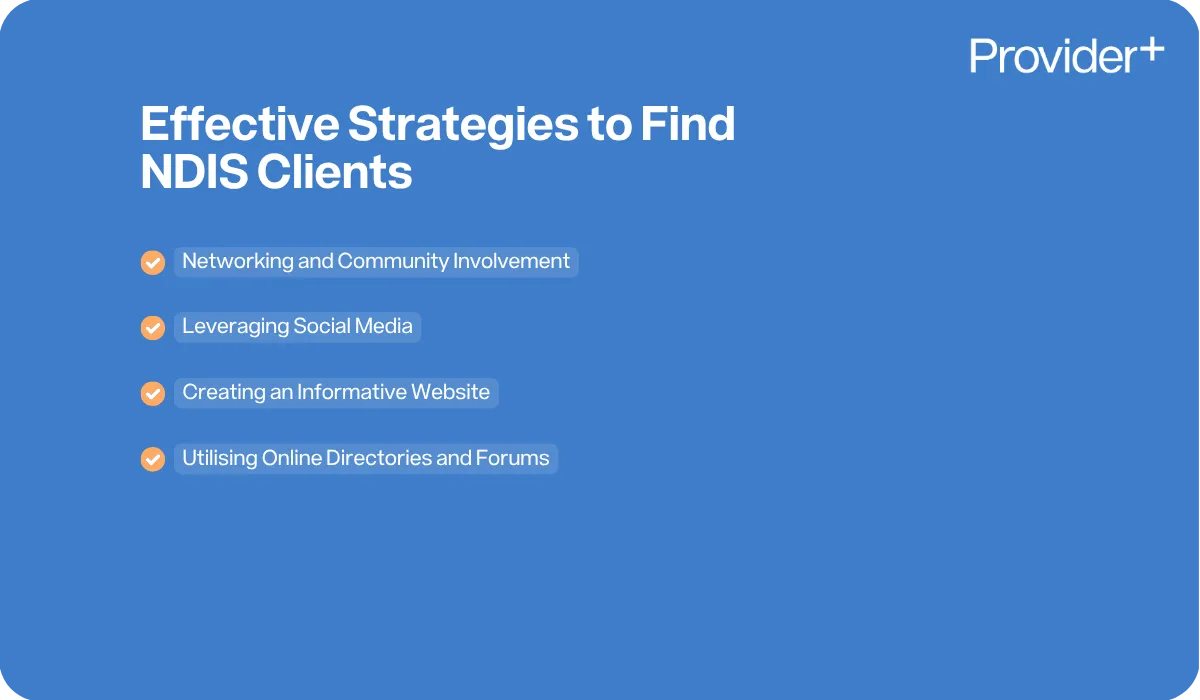 Provider+

Effective Strategies to Find NDIS Clients

Networking and Community Involvement

Leveraging Social Media

Creating an Informative Website

Utilising Online Directories and Forums